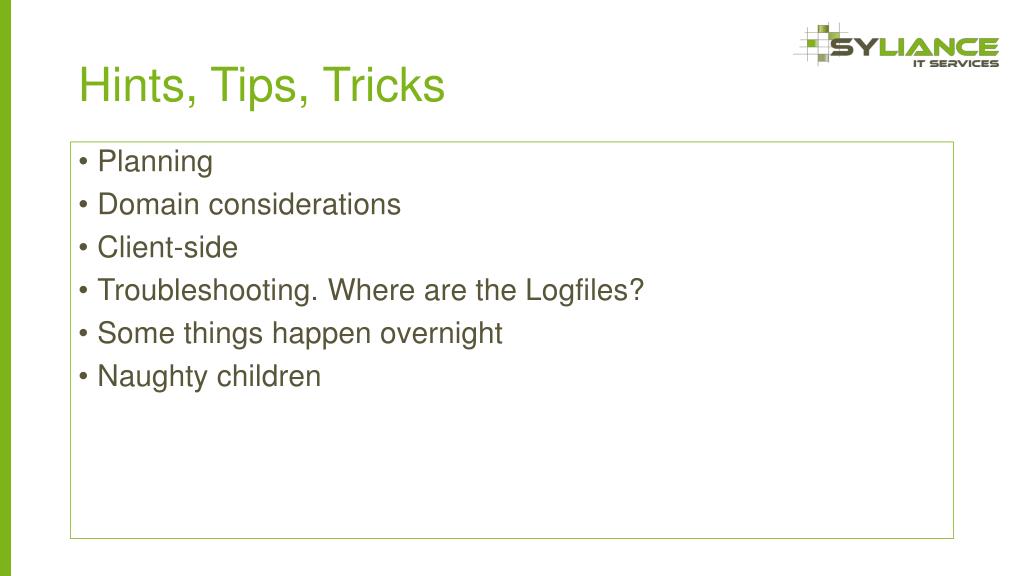 SYLIANCE
IT SERVICES

Hints, Tips, Tricks

• Planning
• Domain considerations
• Client-side
• Troubleshooting. Where are the Logfiles?
• Some things happen overnight
• Naughty children